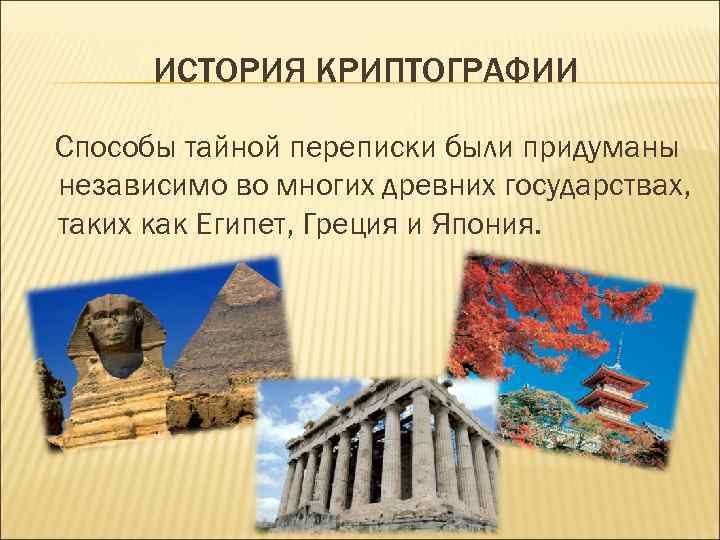 ИСТОРИЯ КРИПТОГРАФИИ

Способы тайной переписки были придуманы независимо во многих древних государствах, таких как Египет, Греция и Япония.